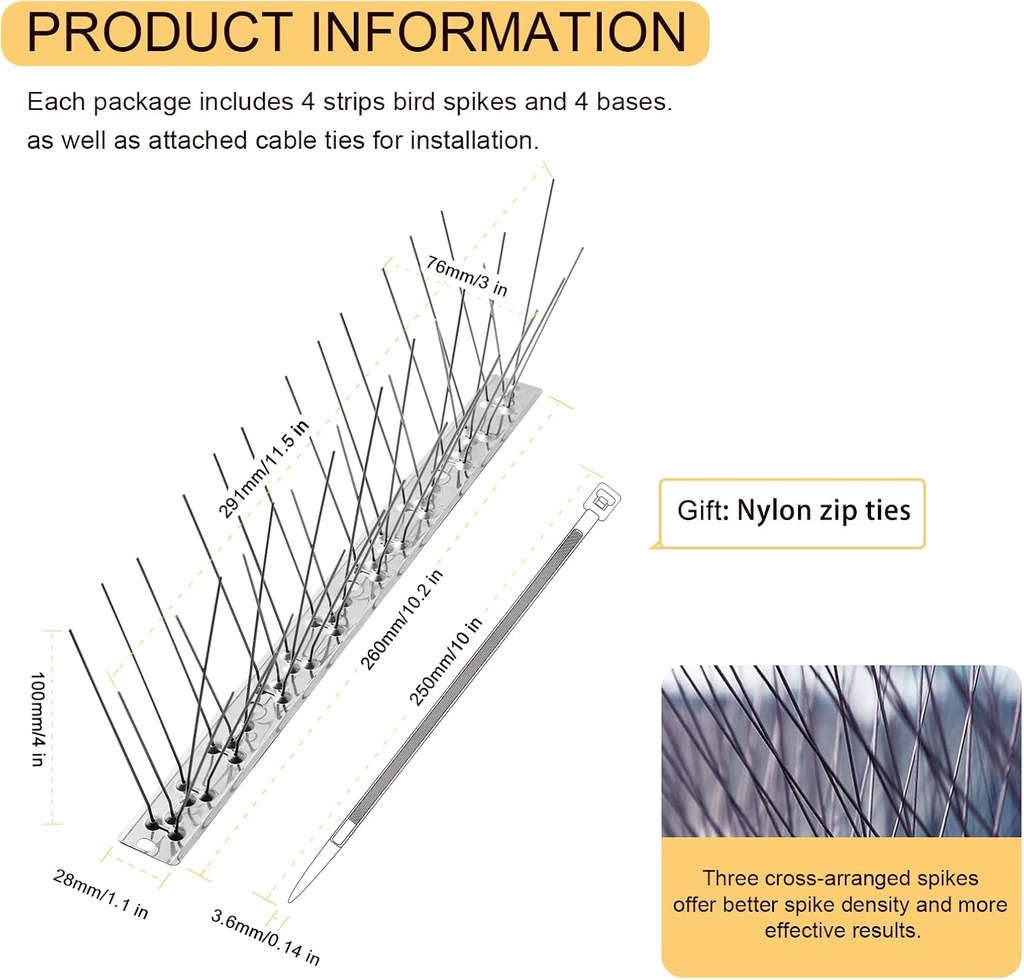 PRODUCT INFORMATION

Each package includes 4 strips bird spikes and 4 bases. as well as attached cable ties for installation.

76mm/3 in

291mm/11.5 in

Gift: Nylon zip ties

260mm/10.2 in

250mm/10 in

100mm/4 in

28mm/1.1 in

3.6mm/0.14 in

Three cross-arranged spikes offer better spike density and more effective results.